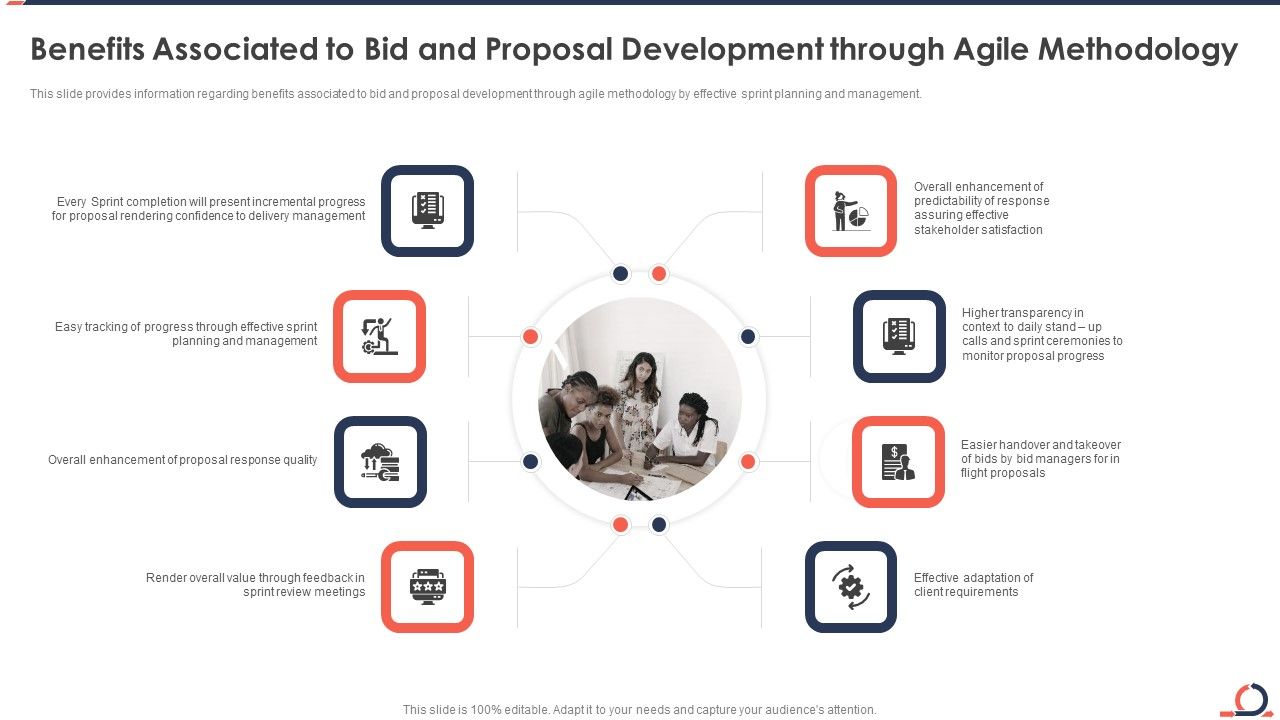 Benefits Associated to Bid and Proposal Development through Agile Methodology

This slide provides information regarding benefits associated to bid and proposal development through agile methodology by effective sprint planning and management.

Every Sprint completion will present incremental progress for proposal rendering confidence to delivery management

Easy tracking of progress through effective sprint planning and management

Overall enhancement of proposal response quality

Render overall value through feedback in sprint review meetings

Overall enhancement of predictability of response assuring effective stakeholder satisfaction

Higher transparency in context to daily stand – up calls and sprint ceremonies to monitor proposal progress

Easier handover and takeover of bids by bid managers for in flight proposals

Effective adaptation of client requirements

This slide is 100% editable. Adapt it to your needs and capture your audience's attention.